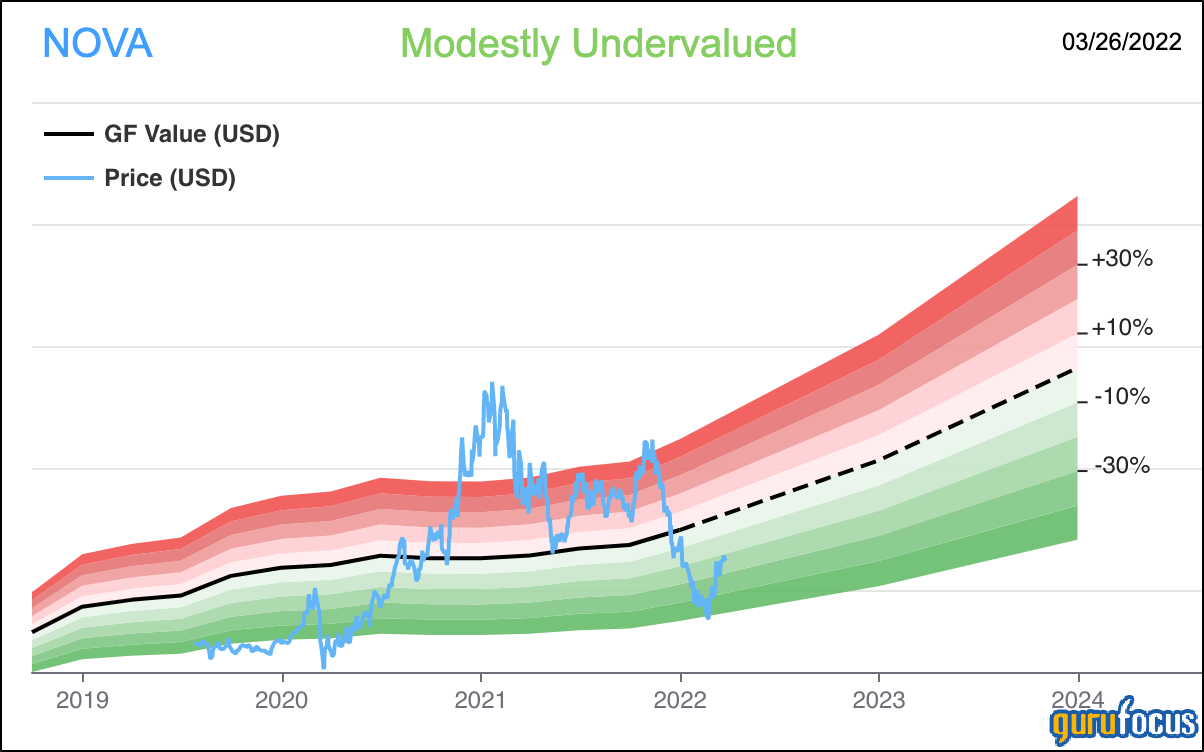 NOVA Modestly Undervalued 03/26/2022

GF Value (USD)
Price (USD)

+30%
+10%
-10%
-30%

2019 2020 2021 2022 2023 2024

gurufocus